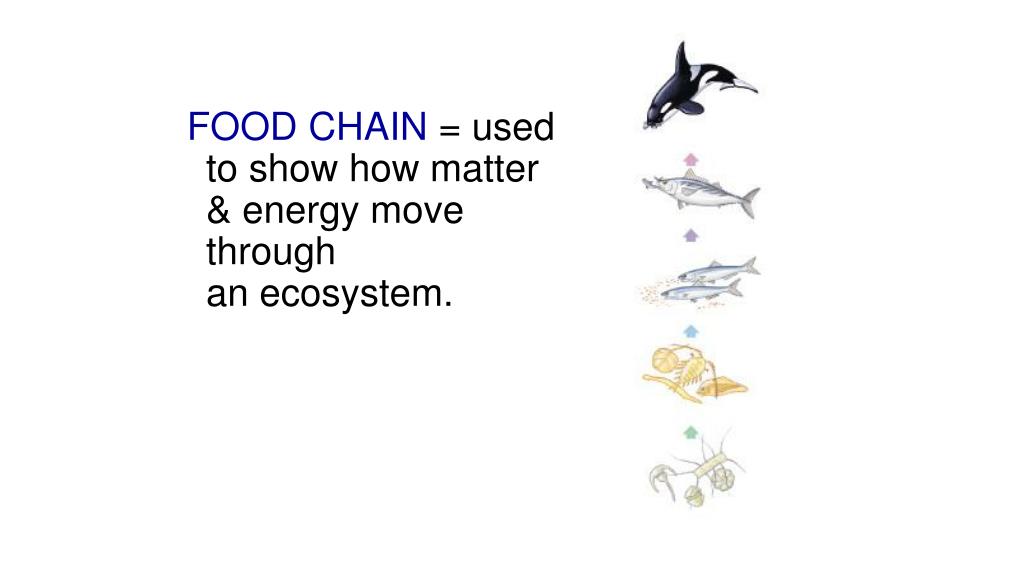 FOOD CHAIN = used to show how matter & energy move through an ecosystem.